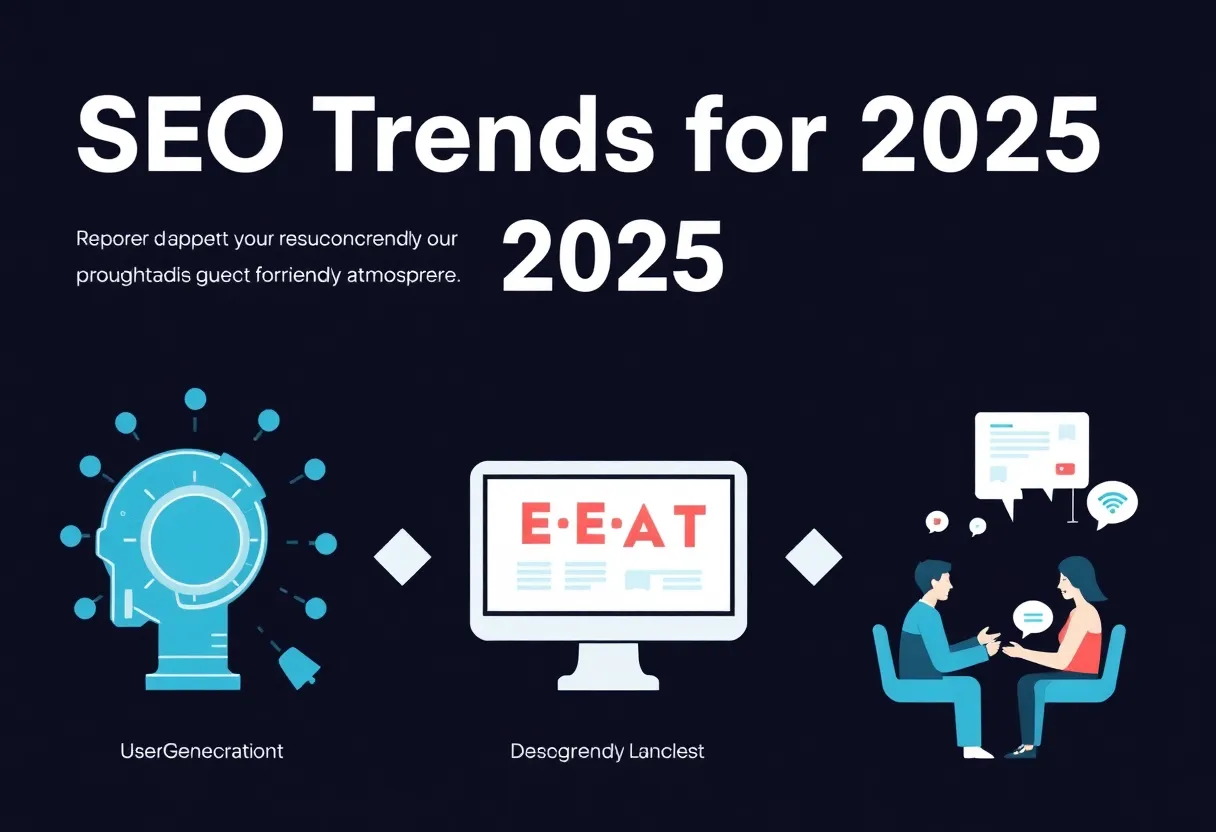 SEO Trends for 2025

Reporer dappett your resuconcrendly our proughtadis guect forriendy atmosprere.

2025

E·E·AT

UserGenecrationt

Desogrendy Lanclest